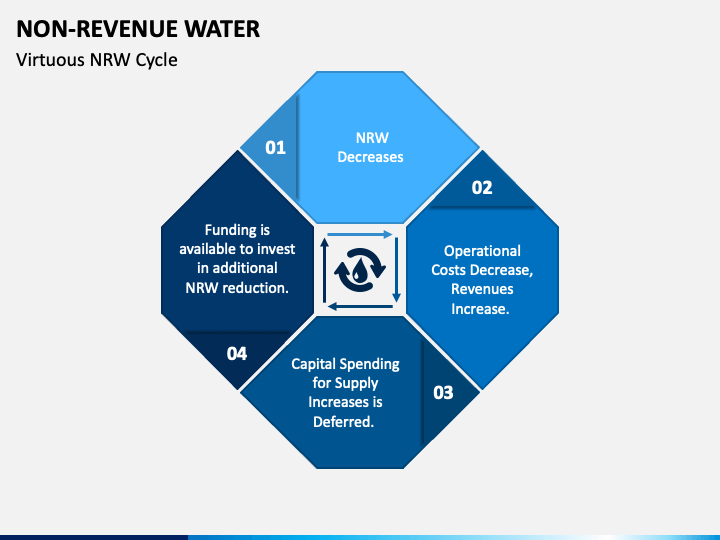 NON-REVENUE WATER

Virtuous NRW Cycle

01

NRW Decreases

02

Operational Costs Decrease, Revenues Increase.

03

Capital Spending for Supply Increases is Deferred.

04

Funding is available to invest in additional NRW reduction.